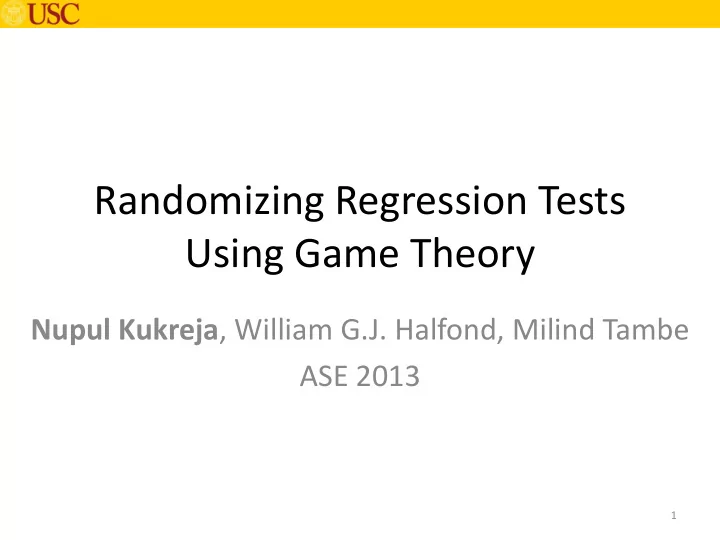 USC

Randomizing Regression Tests Using Game Theory

Nupul Kukreja, William G.J. Halfond, Milind Tambe
ASE 2013

1